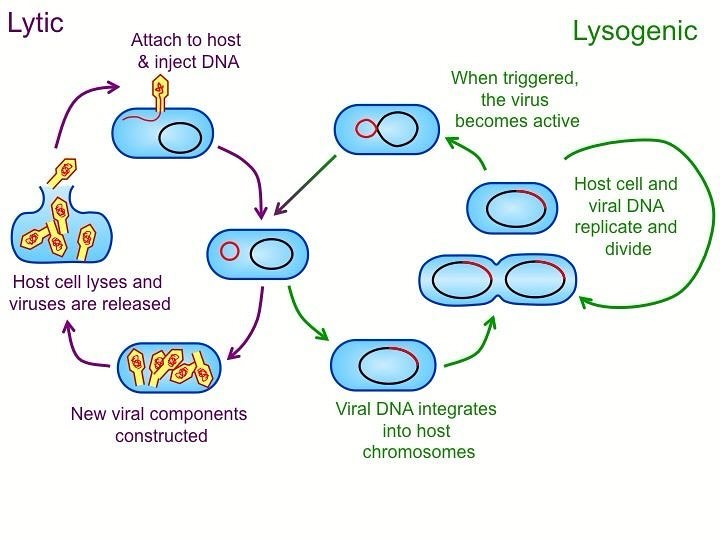 Lytic

Attach to host & inject DNA

Host cell lyses and viruses are released

New viral components constructed

Lysogenic

When triggered, the virus becomes active

Host cell and viral DNA replicate and divide

Viral DNA integrates into host chromosomes